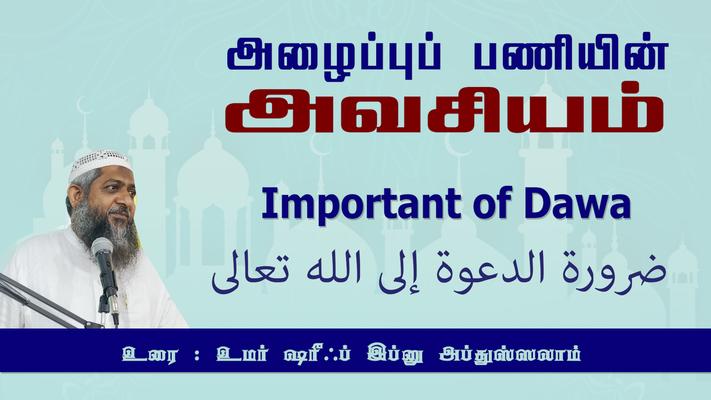 அழைப்புப் பணியின்
அவசியம்

Important of Dawa

ضرورة الدعوة إلى الله تعالى

உரை : உமர் ஷரீஃப் இப்னு அப்துஸ்ஸலாம்